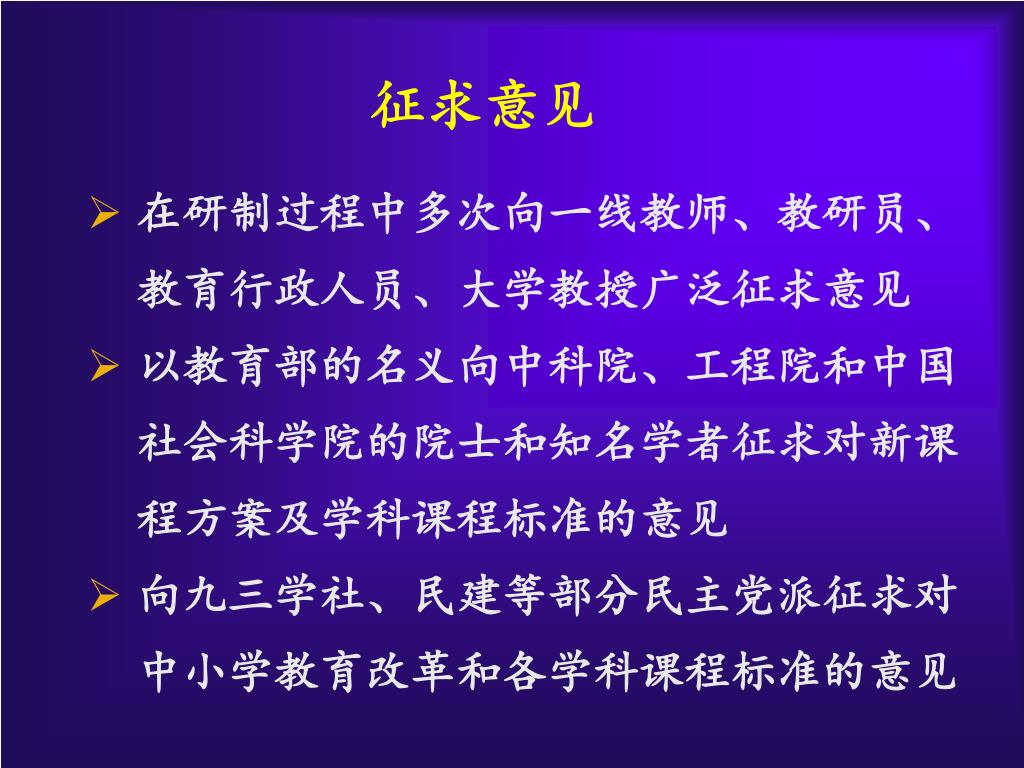 征求意见

➢ 在研制过程中多次向一线教师、教研员、教育行政人员、大学教授广泛征求意见

➢ 以教育部的名义向中科院、工程院和中国社会科学院的院士和知名学者征求对新课程方案及学科课程标准的意见

➢ 向九三学社、民建等部分民主党派征求对中小学教育改革和各学科课程标准的意见